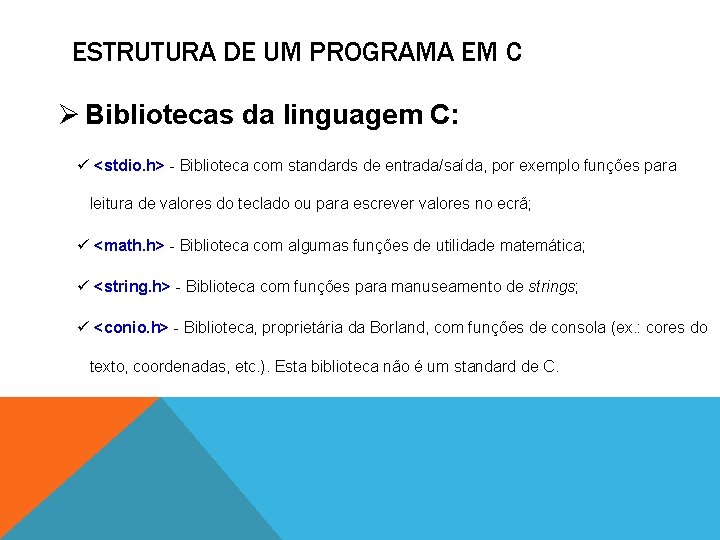 ESTRUTURA DE UM PROGRAMA EM C

➢ Bibliotecas da linguagem C:

✓ <stdio.h> - Biblioteca com standards de entrada/saída, por exemplo funções para leitura de valores do teclado ou para escrever valores no ecrã;

✓ <math.h> - Biblioteca com algumas funções de utilidade matemática;

✓ <string.h> - Biblioteca com funções para manuseamento de strings;

✓ <conio.h> - Biblioteca, proprietária da Borland, com funções de consola (ex.: cores do texto, coordenadas, etc.). Esta biblioteca não é um standard de C.